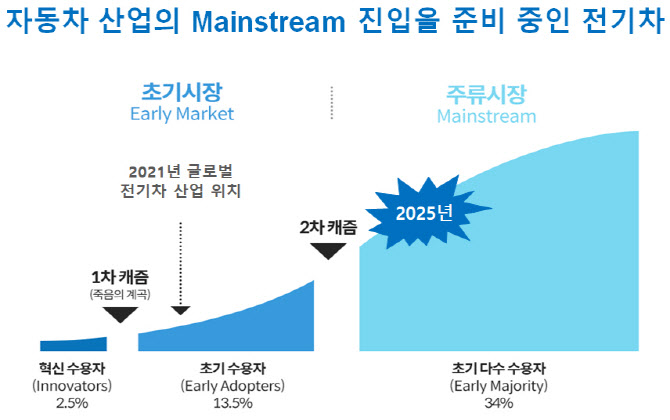 자동차 산업의 Mainstream 진입을 준비 중인 전기차

초기시장
Early Market

주류시장
Mainstream

2021년 글로벌
전기차 산업 위치

2025년

2차 캐즘

1차 캐즘
(죽음의 계곡)

혁신 수용자
(Innovators)
2.5%

초기 수용자
(Early Adopters)
13.5%

초기 다수 수용자
(Early Majority)
34%